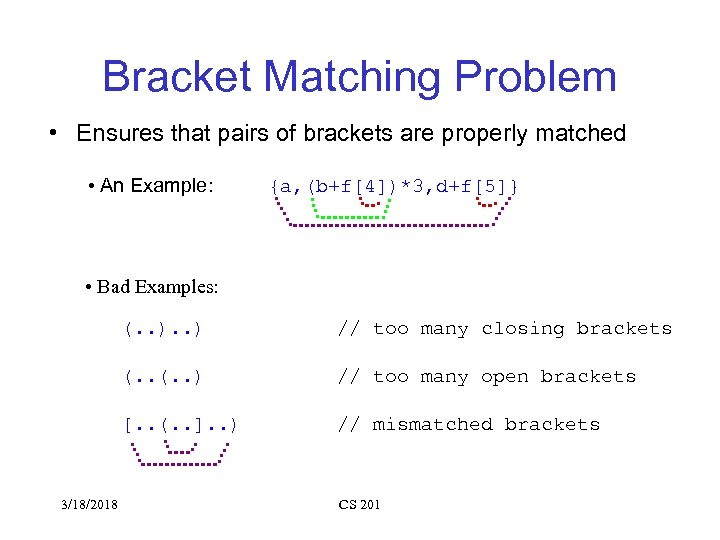 Bracket Matching Problem

• Ensures that pairs of brackets are properly matched

• An Example: {a,(b+f[4])*3,d+f[5]}

• Bad Examples:

(..)..) // too many closing brackets

(..(..) // too many open brackets

[..(..]..) // mismatched brackets

3/18/2018

CS 201